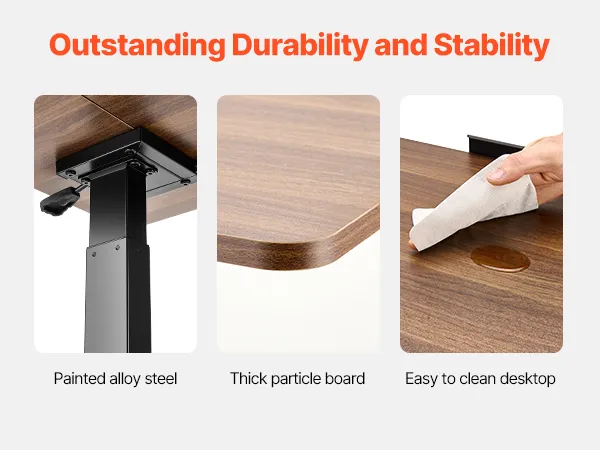 Outstanding Durability and Stability

Painted alloy steel

Thick particle board

Easy to clean desktop